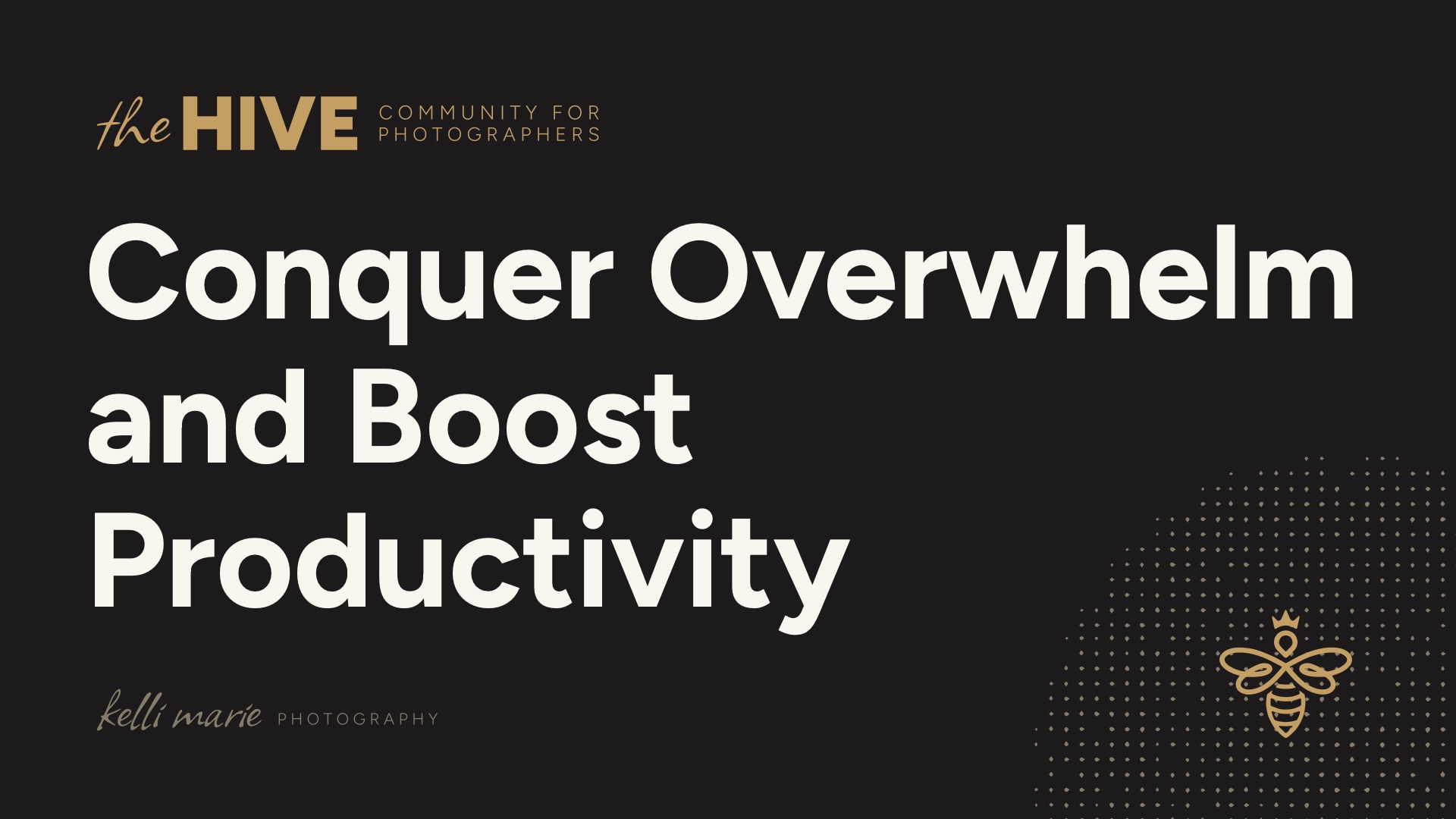 the HIVE COMMUNITY FOR PHOTOGRAPHERS

Conquer Overwhelm and Boost Productivity

kelli marie PHOTOGRAPHY